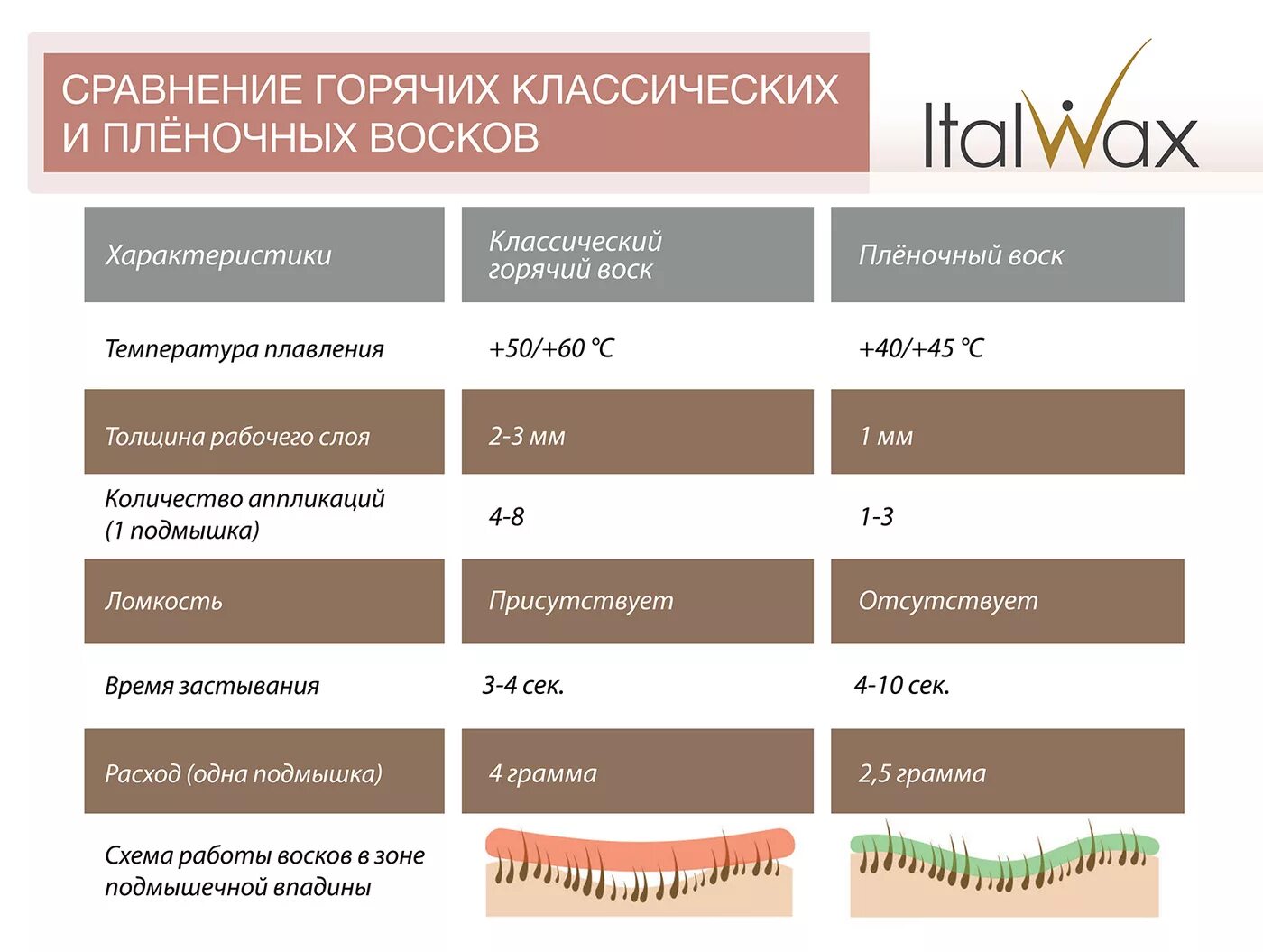 СРАВНЕНИЕ ГОРЯЧИХ КЛАССИЧЕСКИХ И ПЛЁНОЧНЫХ ВОСКОВ

ItalWax

| Характеристики | Классический горячий воск | Плёночный воск |
|---|---|---|
| Температура плавления | +50/+60 °C | +40/+45 °C |
| Толщина рабочего слоя | 2-3 мм | 1 мм |
| Количество аппликаций (1 подмышка) | 4-8 | 1-3 |
| Ломкость | Присутствует | Отсутствует |
| Время застывания | 3-4 сек. | 4-10 сек. |
| Расход (одна подмышка) | 4 грамма | 2,5 грамма |
| Схема работы восков в зоне подмышечной впадины | | |